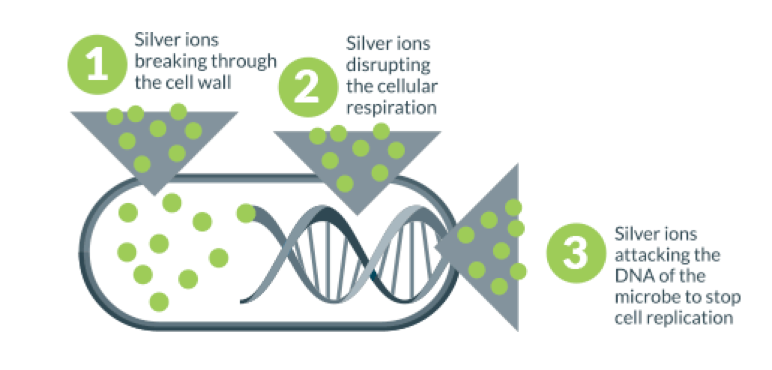 1
Silver ions breaking through the cell wall

2
Silver ions disrupting the cellular respiration

3
Silver ions attacking the DNA of the microbe to stop cell replication